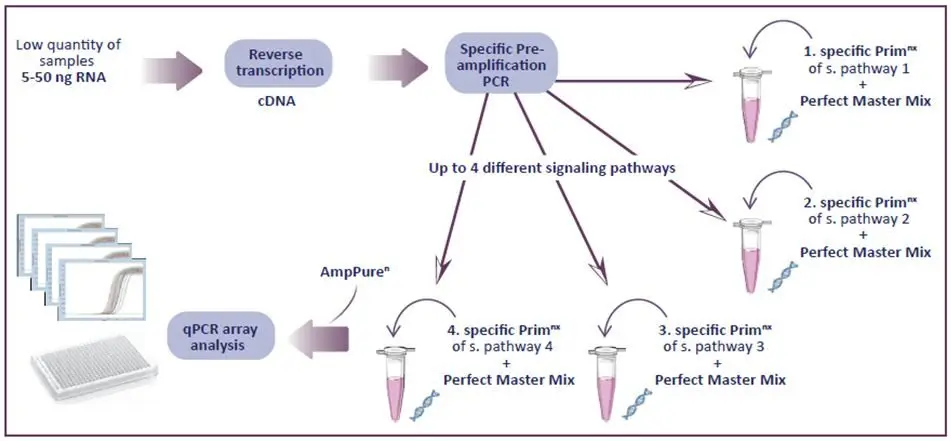 Low quantity of samples
5-50 ng RNA

Reverse transcription

cDNA

Specific Pre-amplification PCR

1. specific Prim$^{nx}$ of s. pathway 1
+
Perfect Master Mix

Up to 4 different signaling pathways

2. specific Prim$^{nx}$ of s. pathway 2
+
Perfect Master Mix

AmpPure$^{n}$

qPCR array analysis

4. specific Prim$^{nx}$ of s. pathway 4
+
Perfect Master Mix

3. specific Prim$^{nx}$ of s. pathway 3
+
Perfect Master Mix